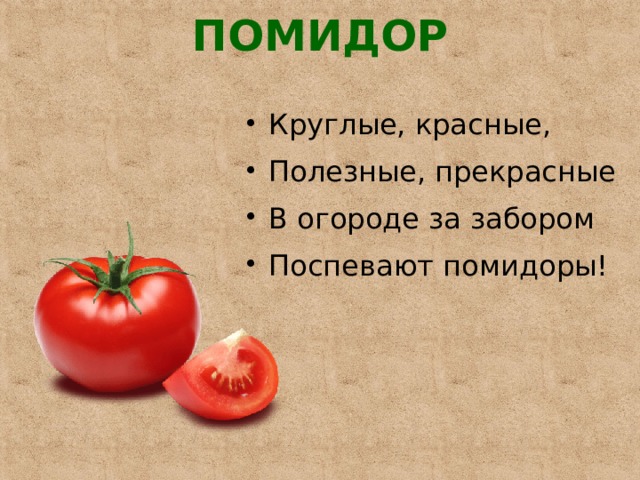 ПОМИДОР

• Круглые, красные,
• Полезные, прекрасные
• В огороде за забором
• Поспевают помидоры!